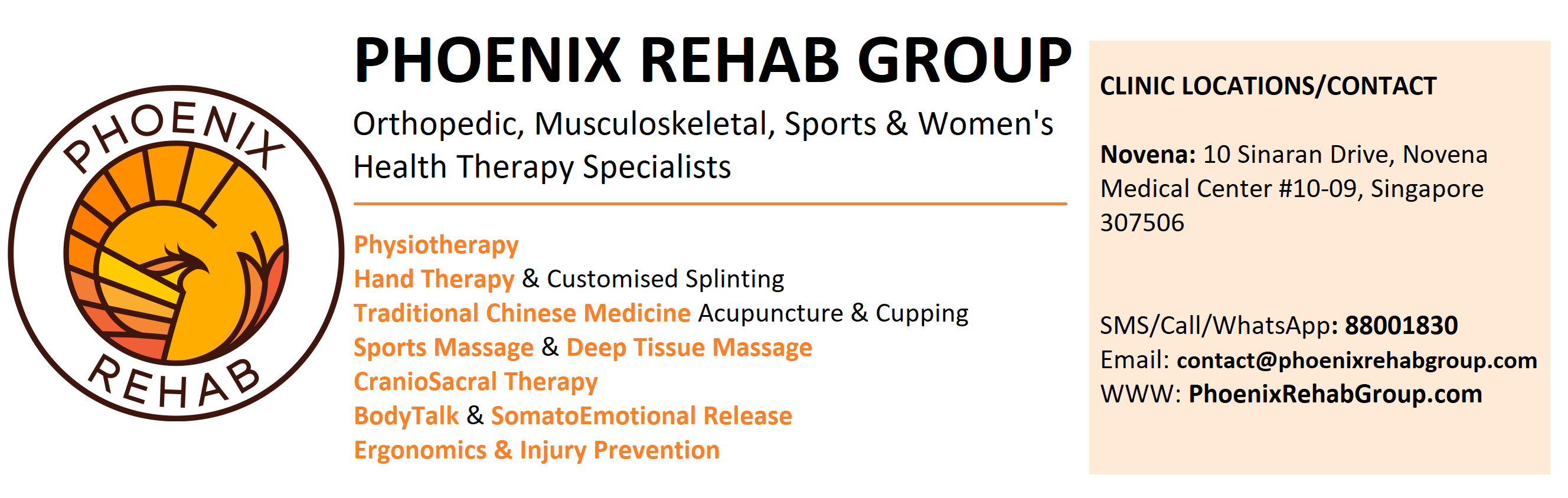 PHOENIX
REHAB

PHOENIX REHAB GROUP

Orthopedic, Musculoskeletal, Sports & Women's Health Therapy Specialists

Physiotherapy
Hand Therapy & Customised Splinting
Traditional Chinese Medicine Acupuncture & Cupping
Sports Massage & Deep Tissue Massage
CranioSacral Therapy
BodyTalk & SomatoEmotional Release
Ergonomics & Injury Prevention

CLINIC LOCATIONS/CONTACT

Novena: 10 Sinaran Drive, Novena Medical Center #10-09, Singapore 307506

SMS/Call/WhatsApp: 88001830
Email: contact@phoenixrehabgroup.com
WWW: PhoenixRehabGroup.com